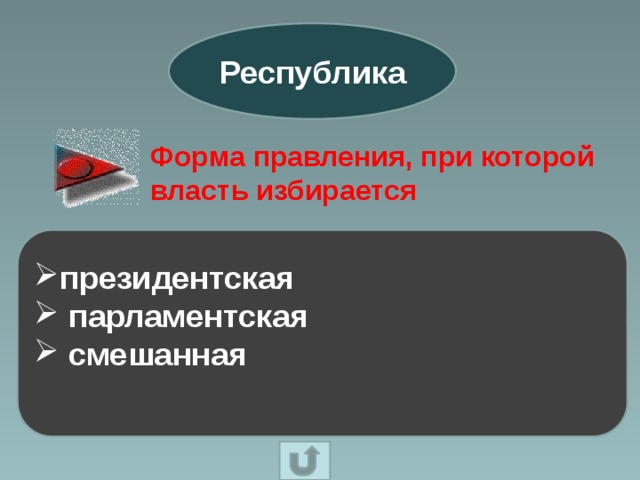 Республика

Форма правления, при которой власть избирается

➢президентская
➢ парламентская
➢ смешанная